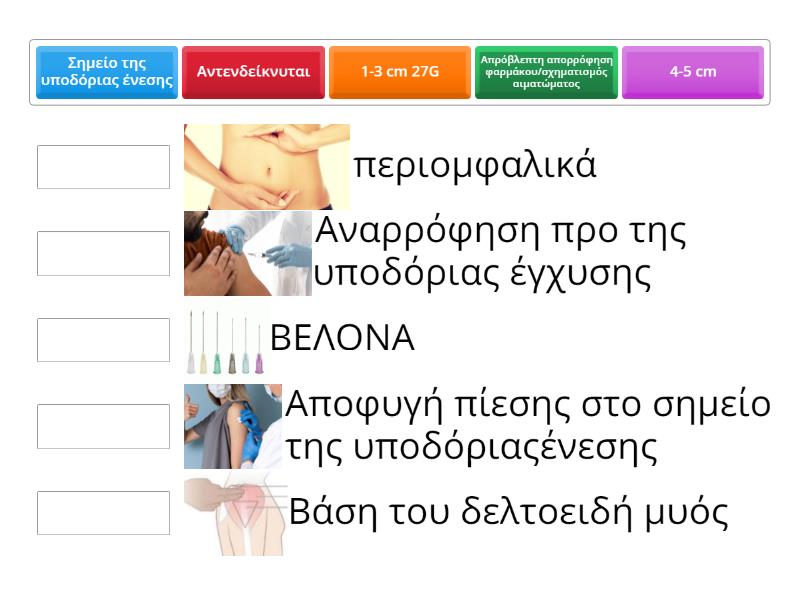 Σημείο της υποδόριας ένεσης

Αντενδείκνυται

1-3 cm 27G

Απρόβλεπτη απορρόφηση φαρμάκου/σχηματισμός αιματώματος

4-5 cm

περιομφαλικά

Αναρρόφηση προ της υποδόριας έγχυσης

ΒΕΛΟΝΑ

Αποφυγή πίεσης στο σημείο της υποδόριαςένεσης

Βάση του δελτοειδή μυός